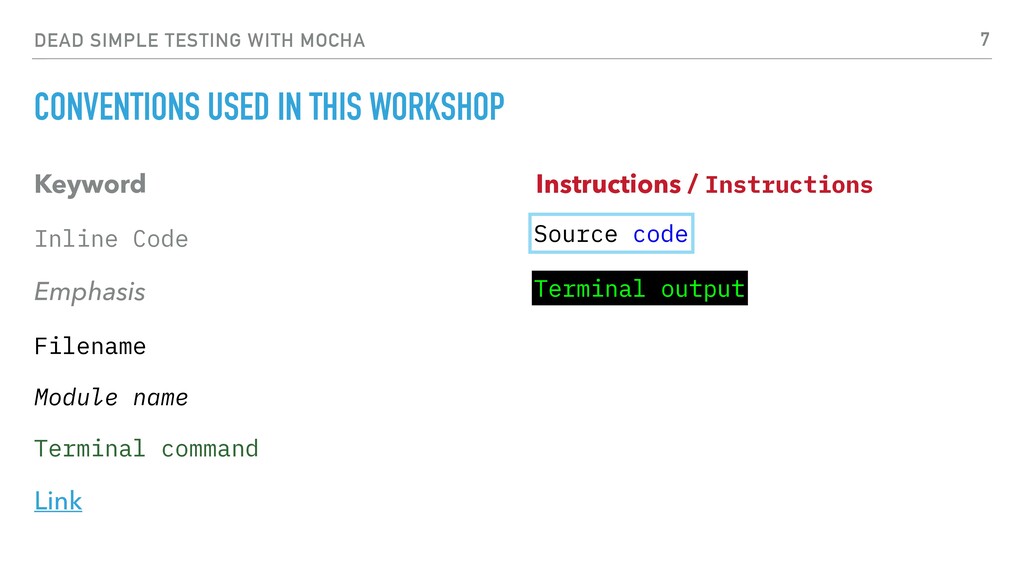 DEAD SIMPLE TESTING WITH MOCHA

7

CONVENTIONS USED IN THIS WORKSHOP

Keyword

Inline Code

Emphasis

Filename

Module name

Terminal command

Link

Instructions / Instructions

Source code

Terminal output